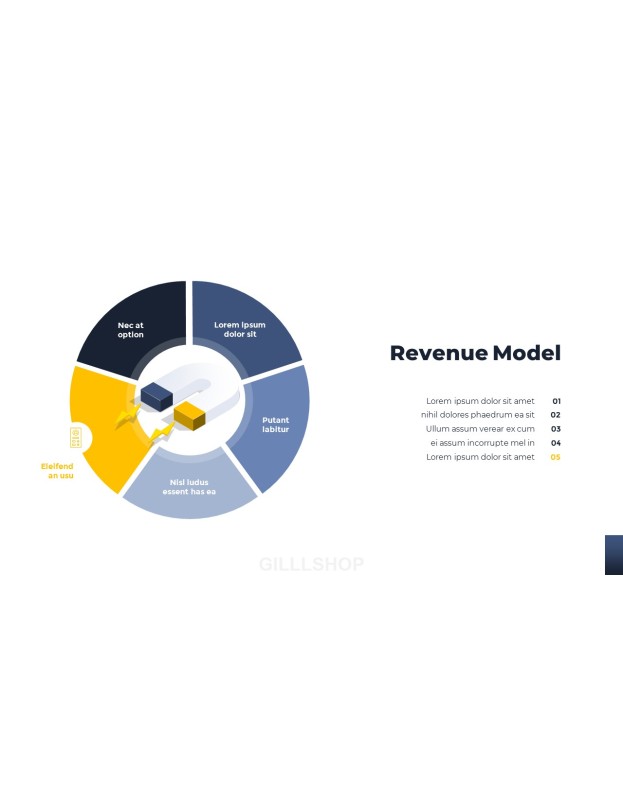 Nec at option

Lorem ipsum dolor sit

Putant labitur

Nisl ludus essent has ea

Eleifend an usu

Revenue Model

Lorem ipsum dolor sit amet 01
nihil dolores phaedrum ea sit 02
Ullum assum verear ex cum 03
ei assum incorrupte mel in 04
Lorem ipsum dolor sit amet 05

GILLLSHOP